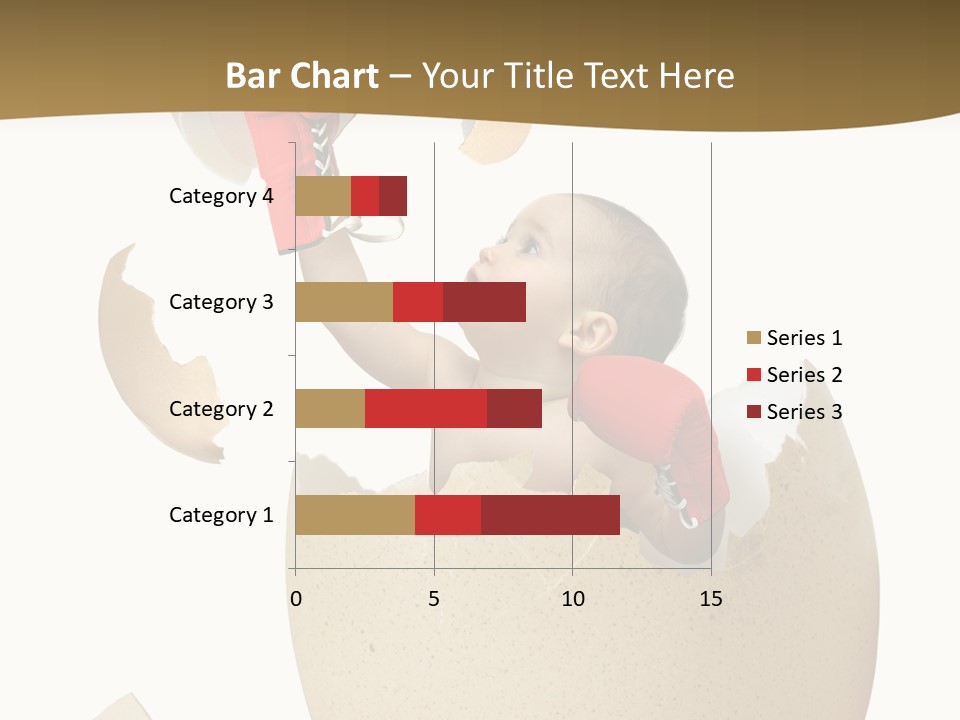 Bar Chart – Your Title Text Here

Category 4
Category 3
Category 2
Category 1

0
5
10
15

Series 1
Series 2
Series 3